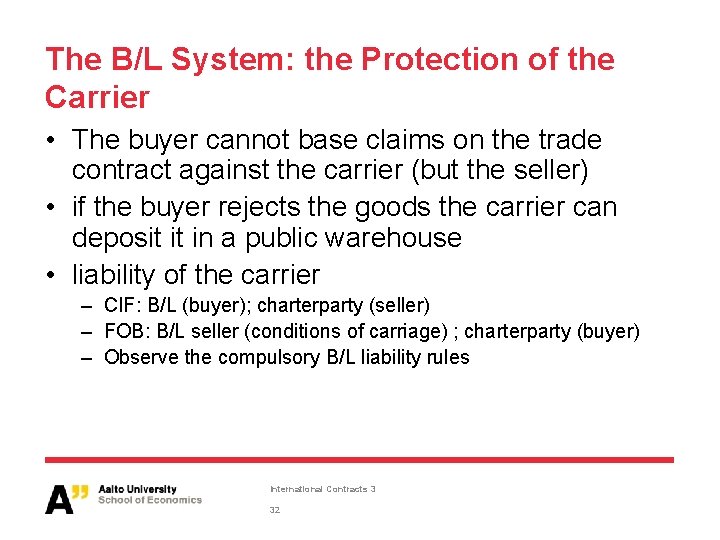 The B/L System: the Protection of the Carrier

• The buyer cannot base claims on the trade contract against the carrier (but the seller)
• if the buyer rejects the goods the carrier can deposit it in a public warehouse
• liability of the carrier
– CIF: B/L (buyer); charterparty (seller)
– FOB: B/L seller (conditions of carriage) ; charterparty (buyer)
– Observe the compulsory B/L liability rules

A" Aalto University
School of Economics

International Contracts 3
32